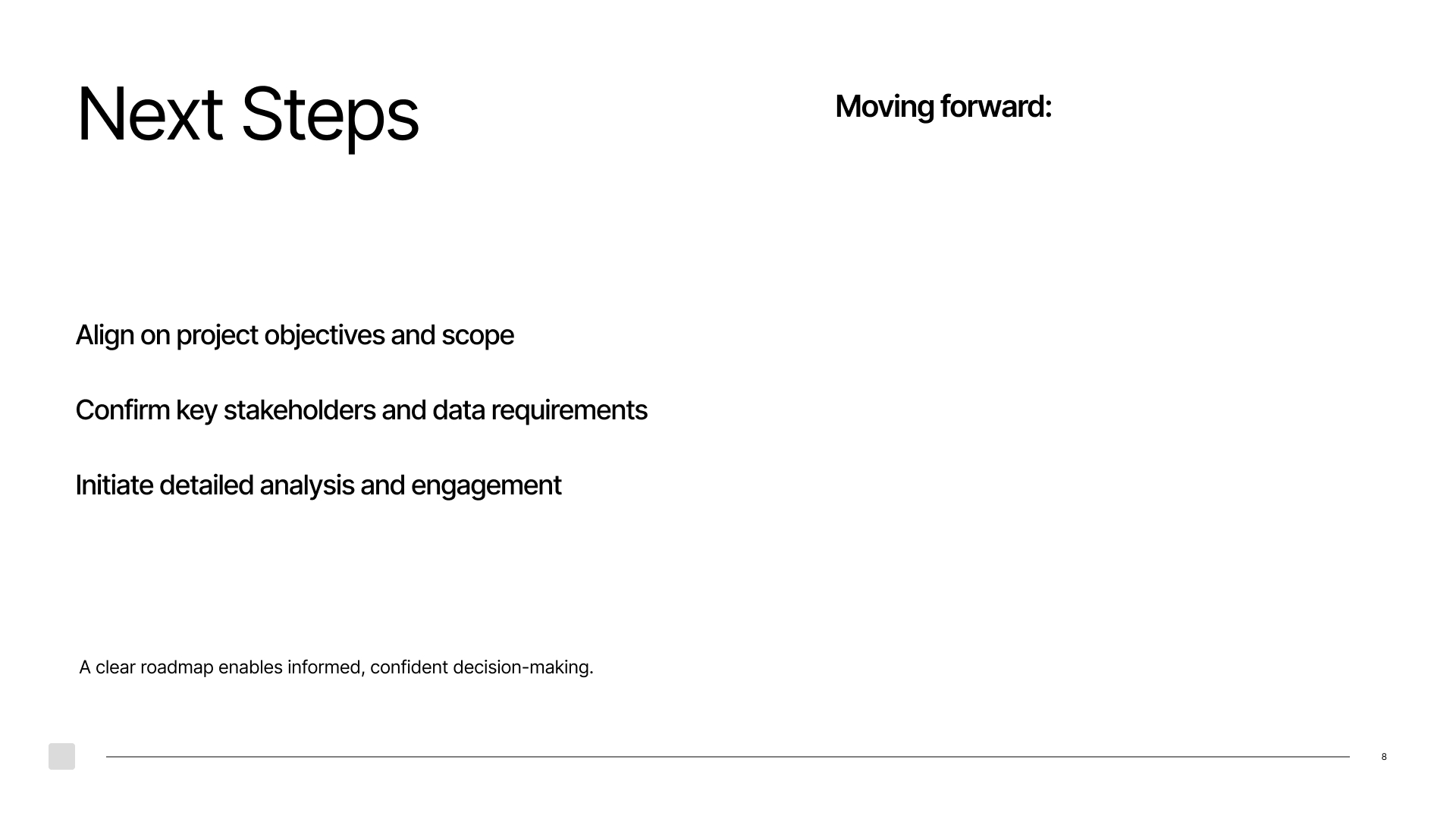 Next Steps

Moving forward:

Align on project objectives and scope

Confirm key stakeholders and data requirements

Initiate detailed analysis and engagement

A clear roadmap enables informed, confident decision-making.

8